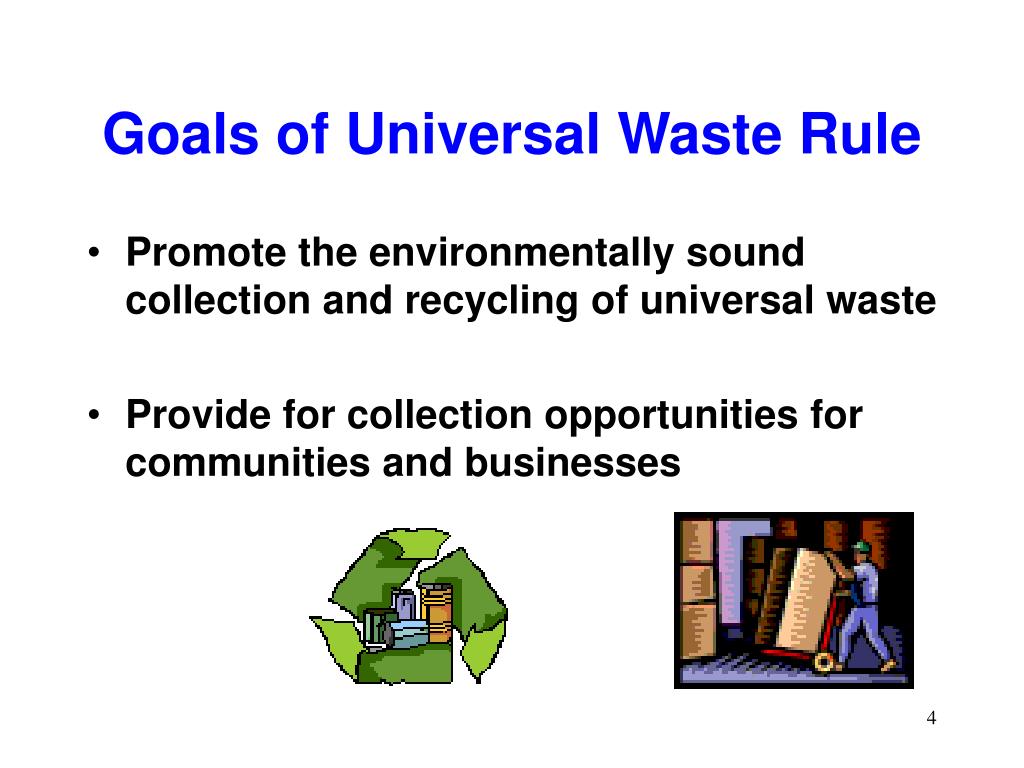 Goals of Universal Waste Rule

• Promote the environmentally sound collection and recycling of universal waste

• Provide for collection opportunities for communities and businesses

4